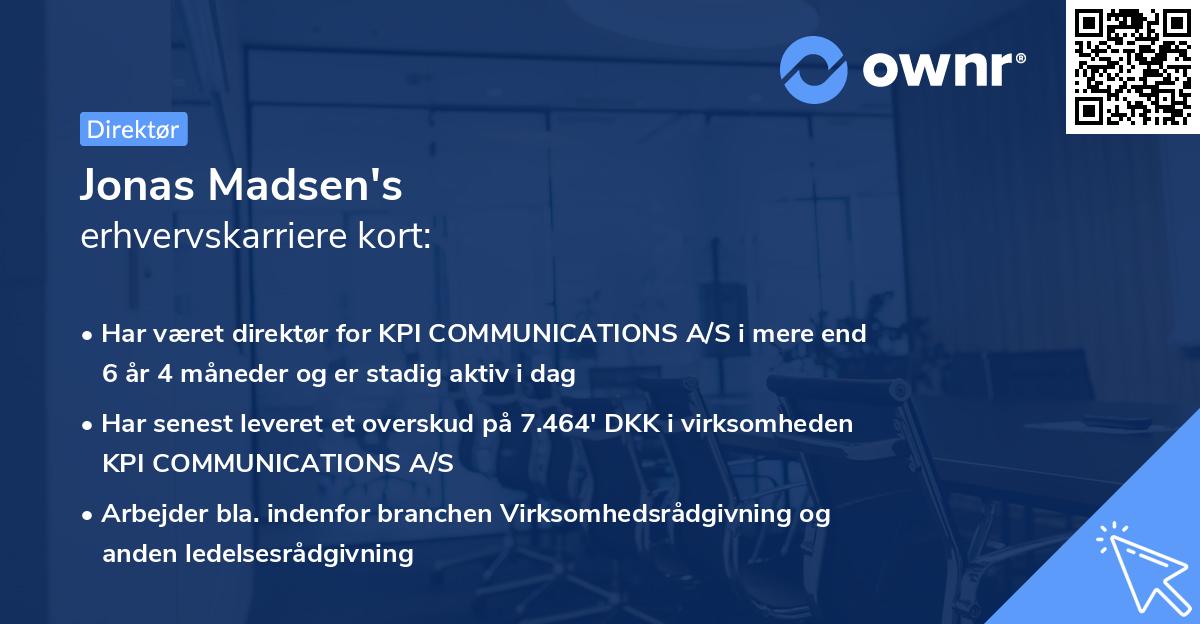 ownr®

Direktør

Jonas Madsen's
erhvervskarriere kort:

• Har været direktør for KPI COMMUNICATIONS A/S i mere end 6 år 4 måneder og er stadig aktiv i dag

• Har senest leveret et overskud på 7.464' DKK i virksomheden KPI COMMUNICATIONS A/S

• Arbejder bla. indenfor branchen Virksomhedsrådgivning og anden ledelsesrådgivning